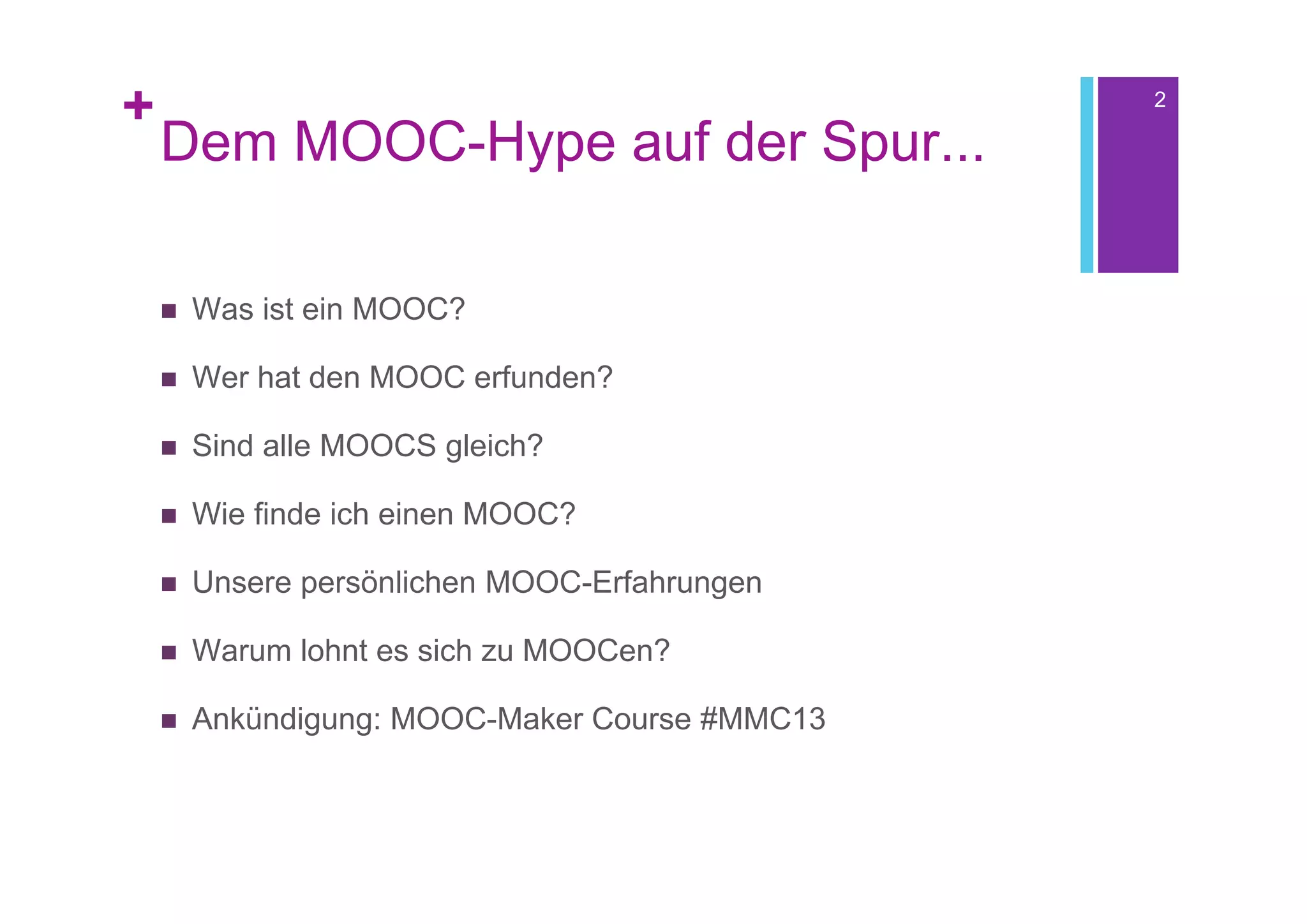 + Dem MOOC-Hype auf der Spur...

2

- Was ist ein MOOC?
- Wer hat den MOOC erfunden?
- Sind alle MOOCS gleich?
- Wie finde ich einen MOOC?
- Unsere persönlichen MOOC-Erfahrungen
- Warum lohnt es sich zu MOOCen?
- Ankündigung: MOOC-Maker Course #MMC13